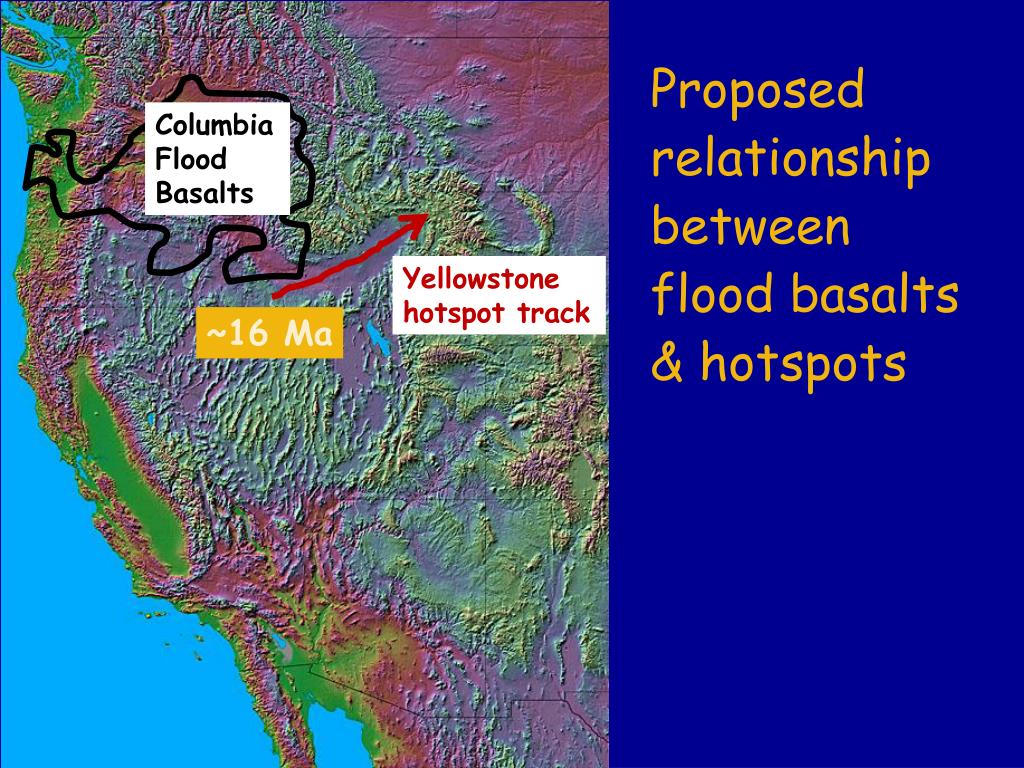 Columbia Flood Basalts

Yellowstone hotspot track

~16 Ma

Proposed relationship between flood basalts & hotspots